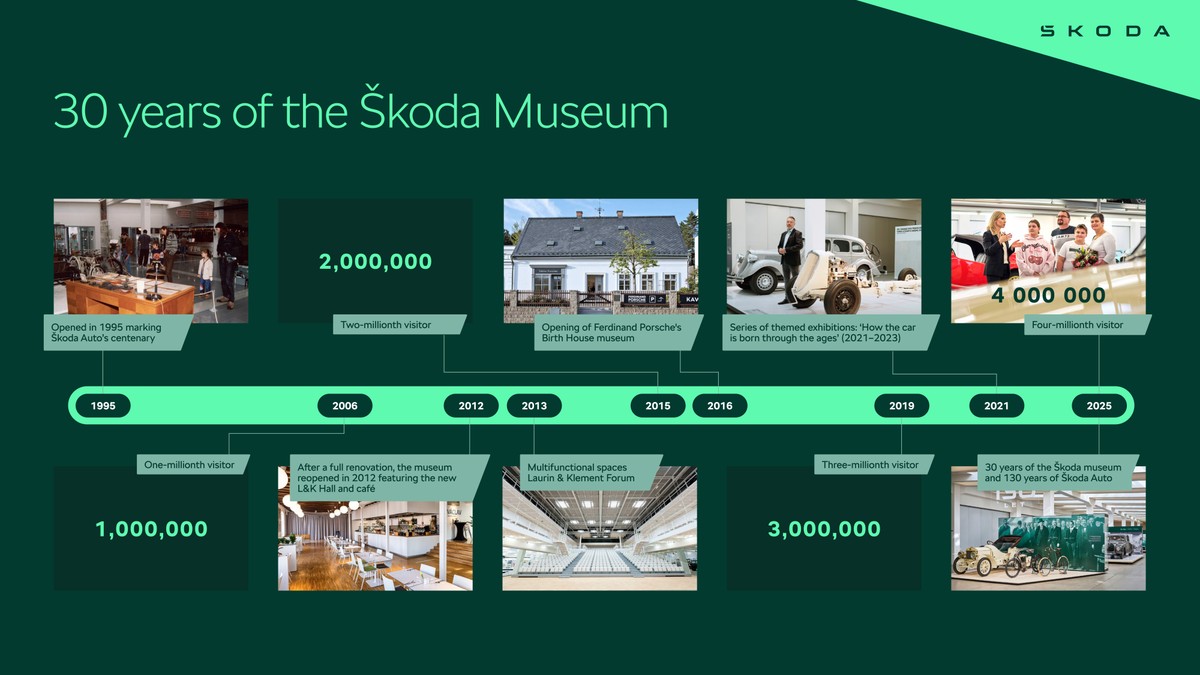 ŠKODA

30 years of the Škoda Museum

Opened in 1995 marking Škoda Auto's centenary

2,000,000

Two-millionth visitor

Opening of Ferdinand Porsche's Birth House museum

Series of themed exhibitions: 'How the car is born through the ages' (2021–2023)

4 000 000

Four-millionth visitor

1995

2006

2012

2013

2015

2016

2019

2021

2025

One-millionth visitor

1,000,000

After a full renovation, the museum reopened in 2012 featuring the new L&K Hall and café

Multifunctional spaces Laurin & Klement Forum

Three-millionth visitor

3,000,000

30 years of the Škoda museum and 130 years of Škoda Auto